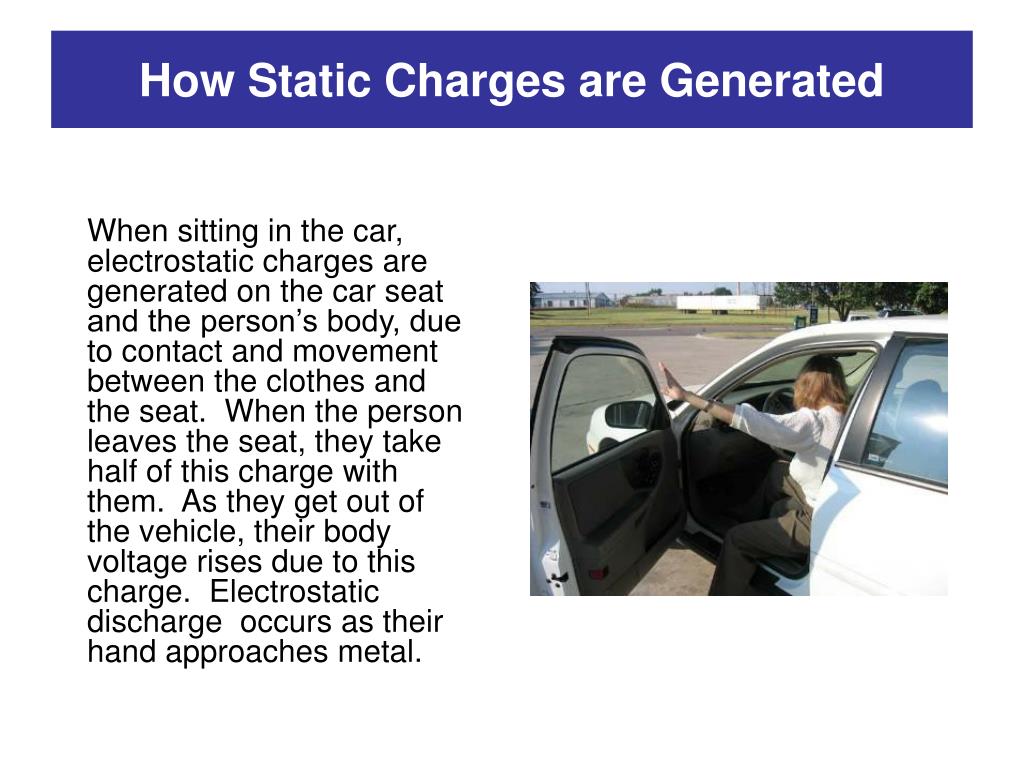 How Static Charges are Generated

When sitting in the car, electrostatic charges are generated on the car seat and the person’s body, due to contact and movement between the clothes and the seat.  When the person leaves the seat, they take half of this charge with them.  As they get out of the vehicle, their body voltage rises due to this charge.  Electrostatic discharge  occurs as their hand approaches metal.